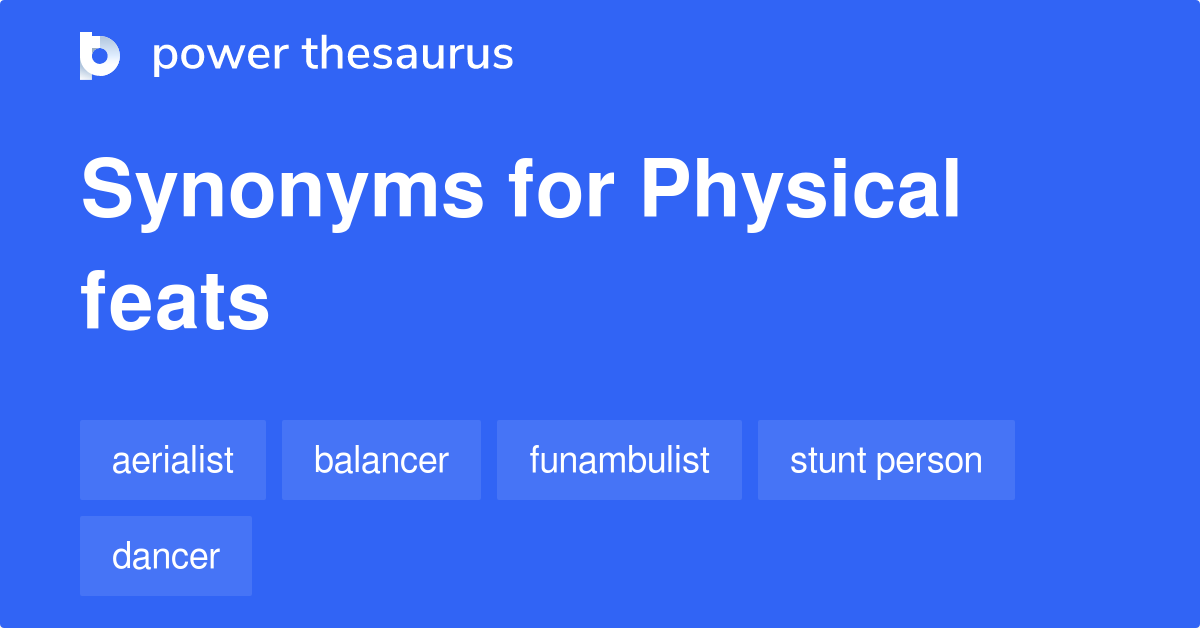 power thesaurus

Synonyms for Physical feats

aerialist
balancer
funambulist
stunt person
dancer